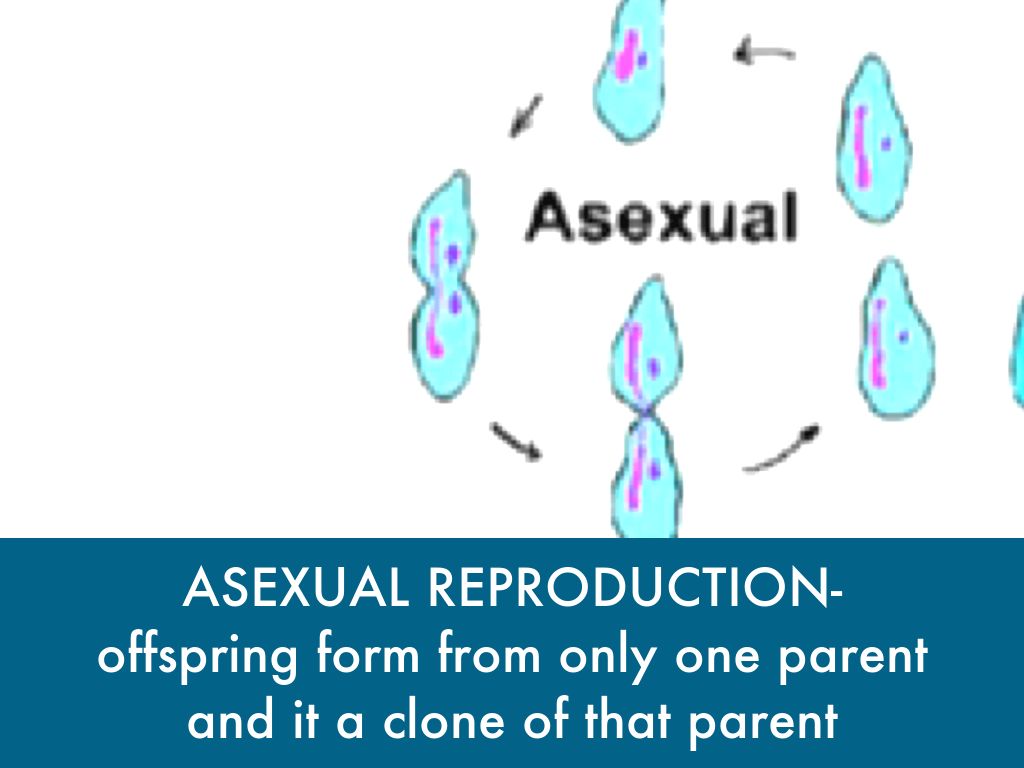 Asexual

ASEXUAL REPRODUCTION- offspring form from only one parent and it a clone of that parent